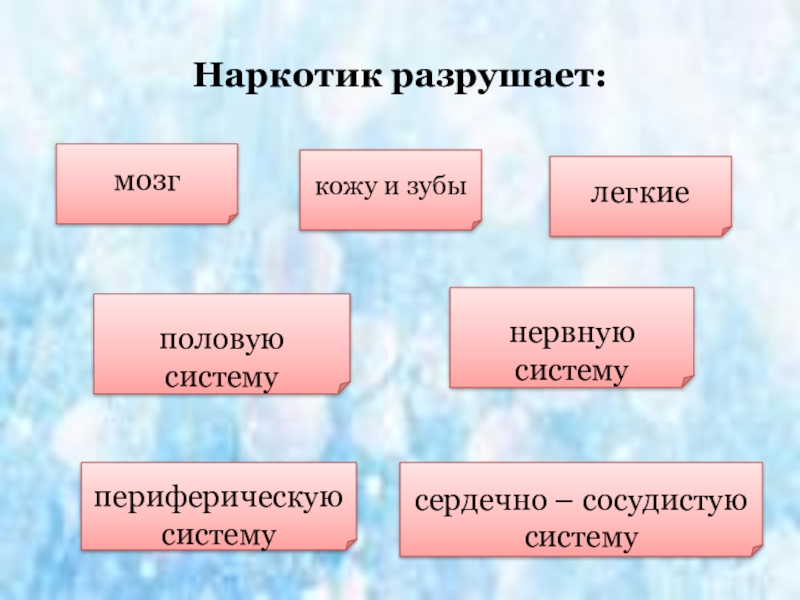 Наркотик разрушает:

мозг

кожу и зубы

легкие

половую систему

нервную систему

периферическую систему

сердечно – сосудистую систему